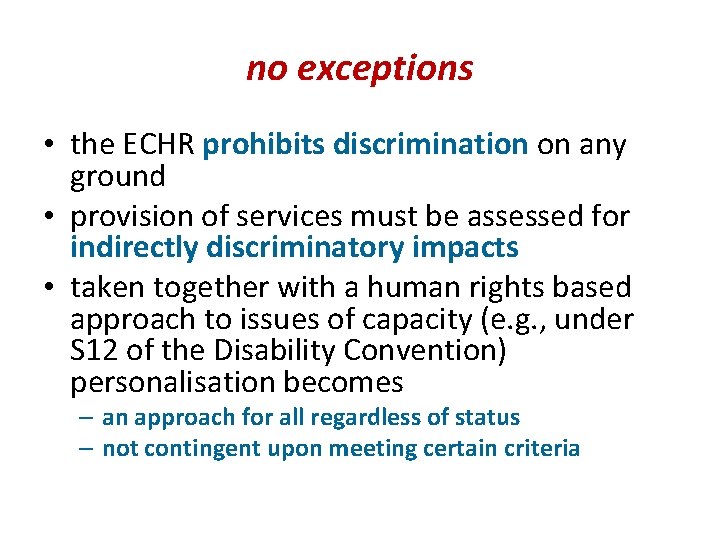 no exceptions

• the ECHR prohibits discrimination on any ground
• provision of services must be assessed for indirectly discriminatory impacts
• taken together with a human rights based approach to issues of capacity (e.g., under S12 of the Disability Convention) personalisation becomes
– an approach for all regardless of status
– not contingent upon meeting certain criteria